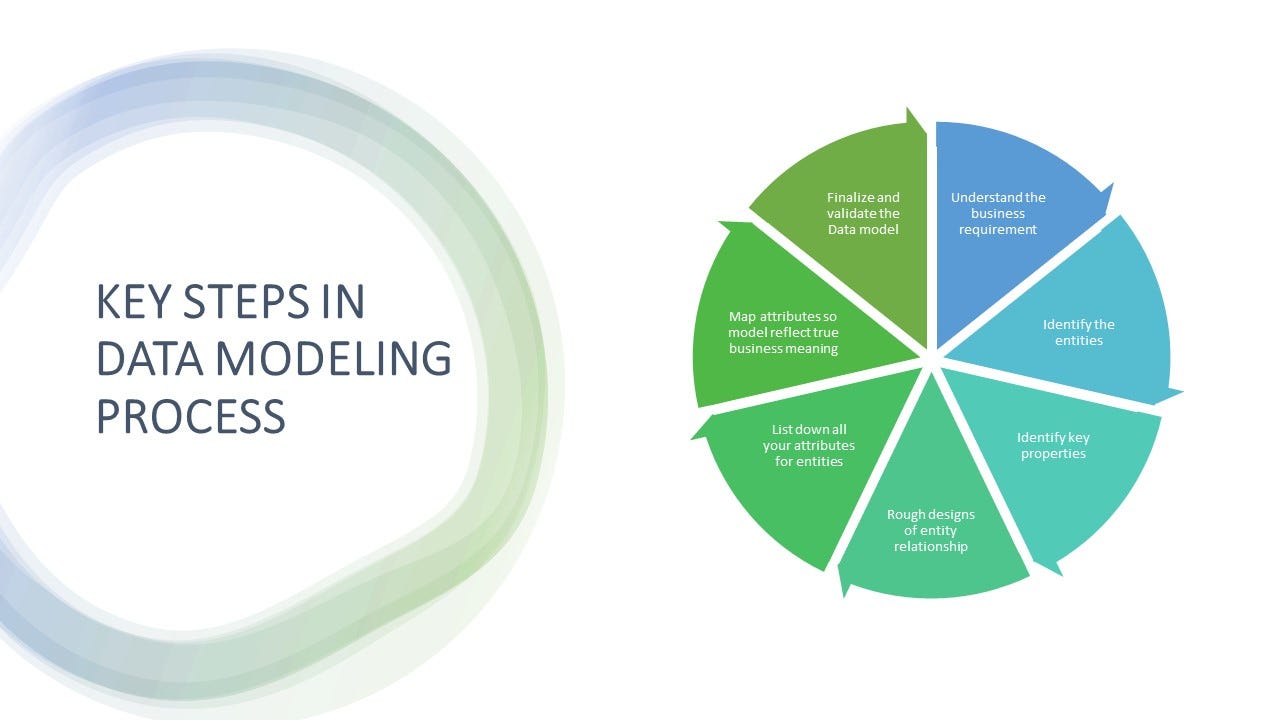 KEY STEPS IN DATA MODELING PROCESS

Understand the business requirement

Identify the entities

Identify key properties

Rough designs of entity relationship

List down all your attributes for entities

Map attributes so model reflect true business meaning

Finalize and validate the Data model